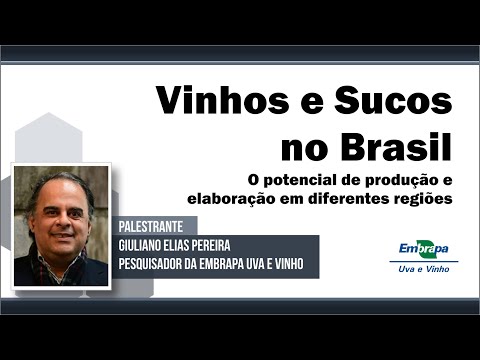 Vinhos e Sucos no Brasil

O potencial de produção e elaboração em diferentes regiões

PALESTRANTE
GIULIANO ELIAS PEREIRA
PESQUISADOR DA EMBRAPA UVA E VINHO

Embrapa
Uva e Vinho